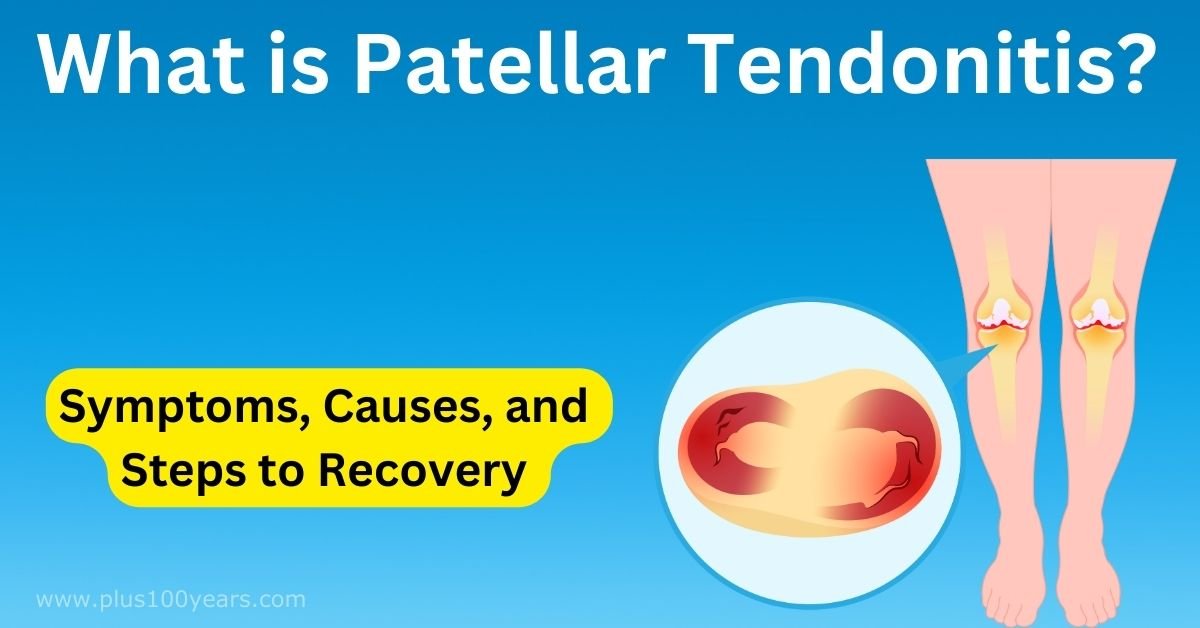 What is Patellar Tendonitis?

Symptoms, Causes, and Steps to Recovery

www.plus100years.com